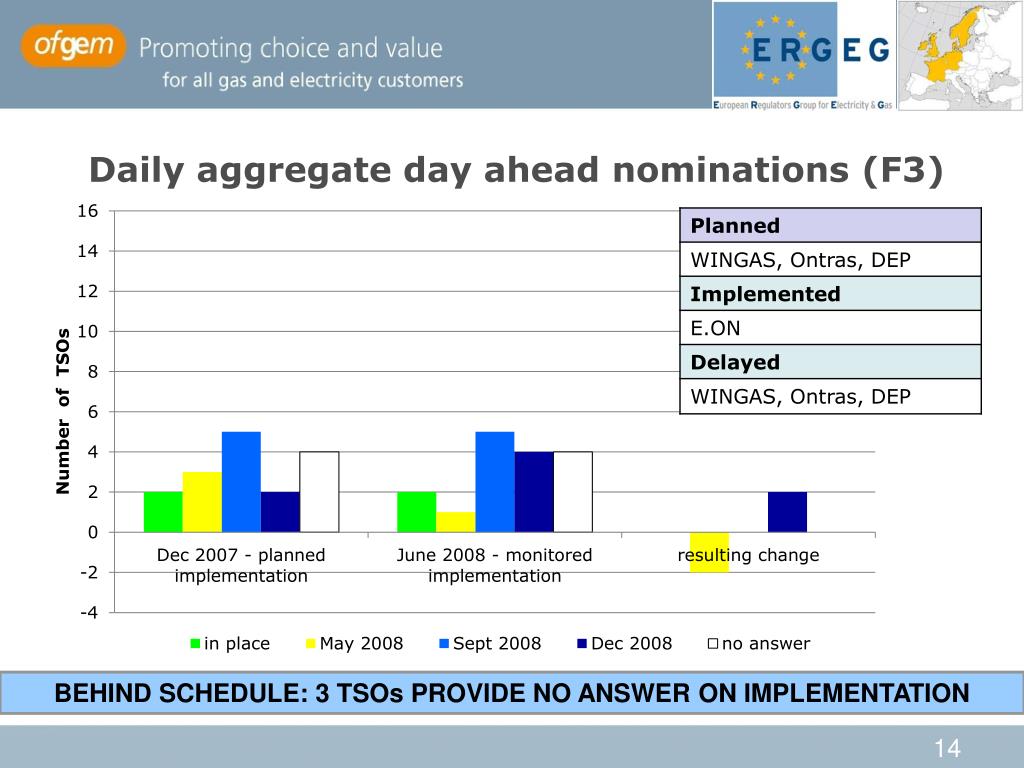 ofgem Promoting choice and value
for all gas and electricity customers

ERGEG
European Regulators Group for Electricity & Gas

Daily aggregate day ahead nominations (F3)

| Planned |
|---|
| WINGAS, Ontras, DEP |
| Implemented |
| E.ON |
| Delayed |
| WINGAS, Ontras, DEP |

Number of TSOs

16
14
12
10
8
6
4
2
0
-2
-4

Dec 2007 - planned implementation
June 2008 - monitored implementation
resulting change

in place
May 2008
Sept 2008
Dec 2008
no answer

BEHIND SCHEDULE: 3 TSOs PROVIDE NO ANSWER ON IMPLEMENTATION

14